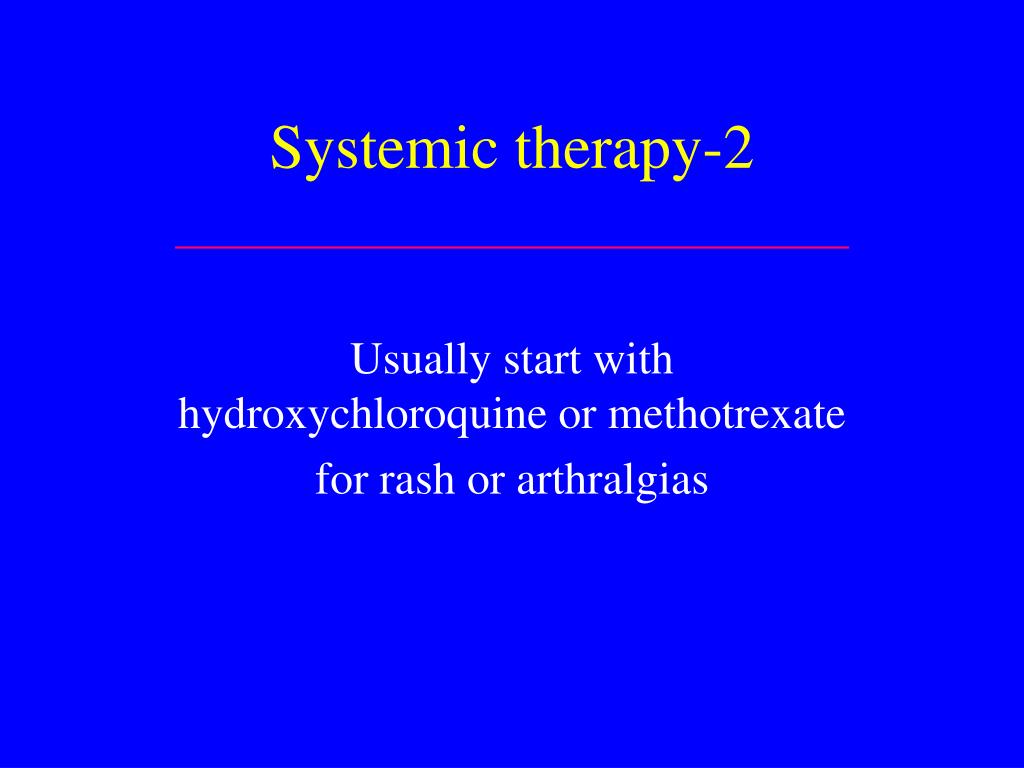 Systemic therapy-2

Usually start with hydroxychloroquine or methotrexate for rash or arthralgias